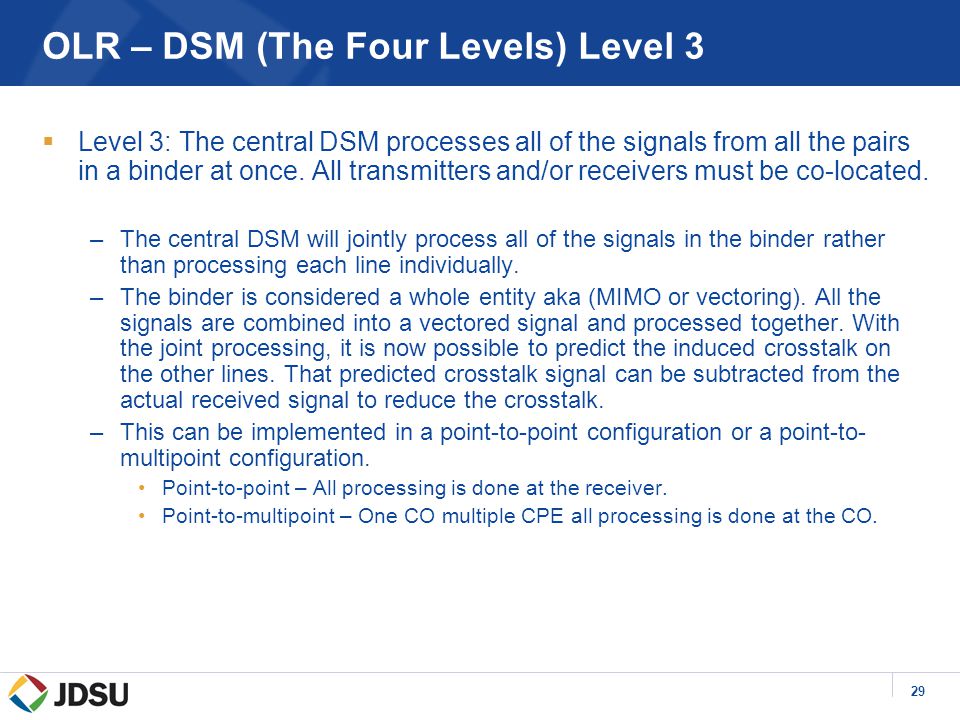 OLR – DSM (The Four Levels) Level 3

▪ Level 3: The central DSM processes all of the signals from all the pairs in a binder at once. All transmitters and/or receivers must be co-located.

– The central DSM will jointly process all of the signals in the binder rather than processing each line individually.

– The binder is considered a whole entity aka (MIMO or vectoring). All the signals are combined into a vectored signal and processed together. With the joint processing, it is now possible to predict the induced crosstalk on the other lines. That predicted crosstalk signal can be subtracted from the actual received signal to reduce the crosstalk.

– This can be implemented in a point-to-point configuration or a point-to-multipoint configuration.

• Point-to-point – All processing is done at the receiver.

• Point-to-multipoint – One CO multiple CPE all processing is done at the CO.

JDSU

29